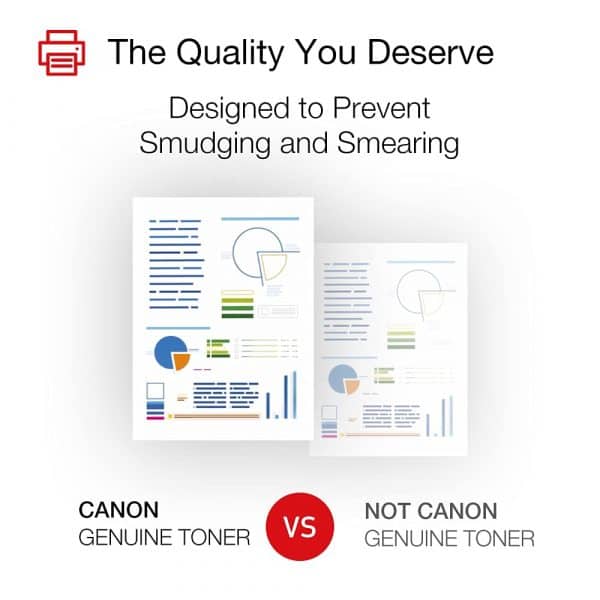 The Quality You Deserve

Designed to Prevent Smudging and Smearing

CANON
GENUINE TONER

VS

NOT CANON
GENUINE TONER